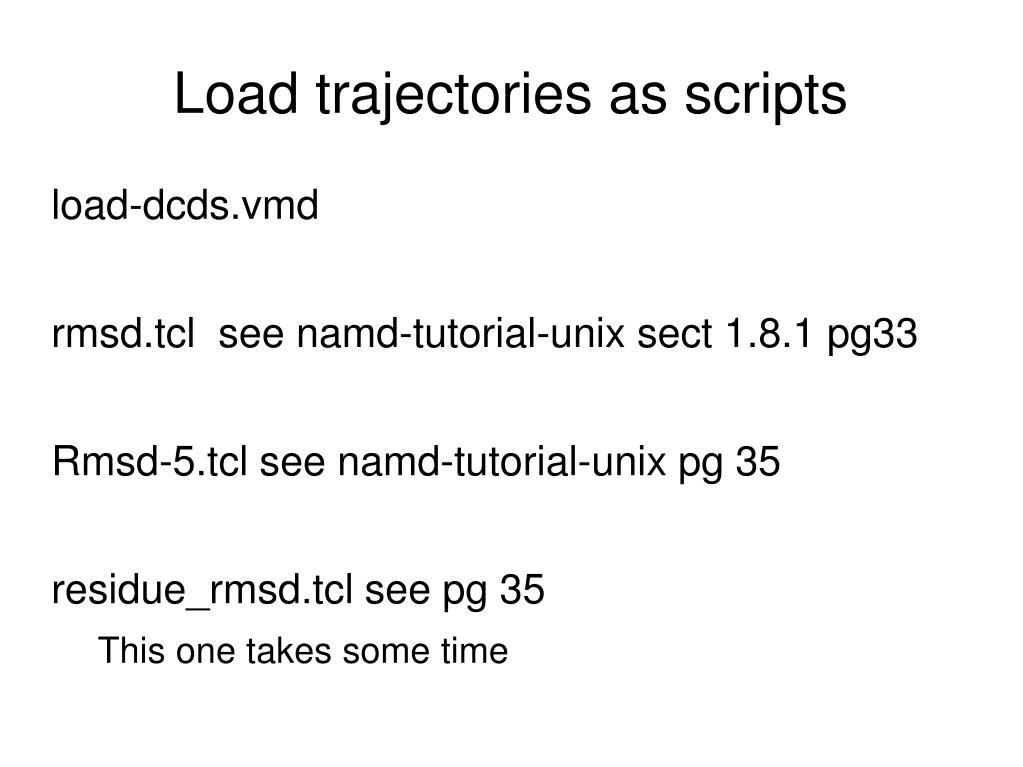 Load trajectories as scripts

load-dcds.vmd

rmsd.tcl  see namd-tutorial-unix sect 1.8.1 pg33

Rmsd-5.tcl see namd-tutorial-unix pg 35

residue_rmsd.tcl see pg 35

This one takes some time